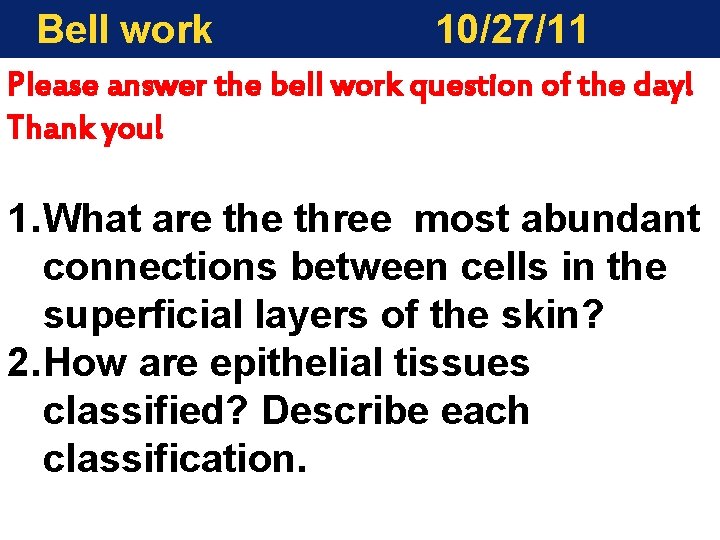 Bell work 10/27/11

Please answer the bell work question of the day! Thank you!

1. What are the three most abundant connections between cells in the superficial layers of the skin?
2. How are epithelial tissues classified? Describe each classification.